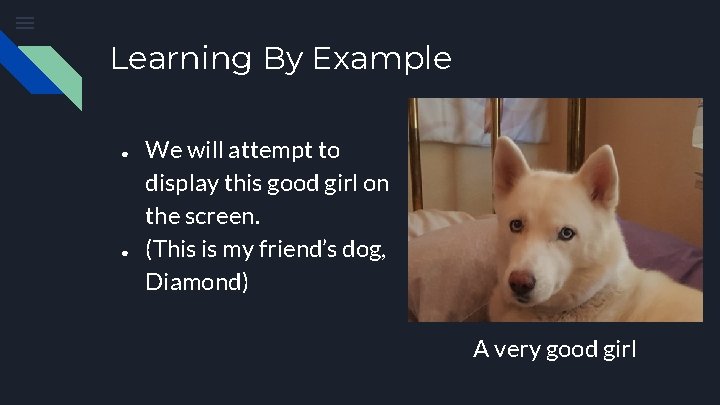 Learning By Example

- We will attempt to display this good girl on the screen.
- (This is my friend's dog, Diamond)

A very good girl